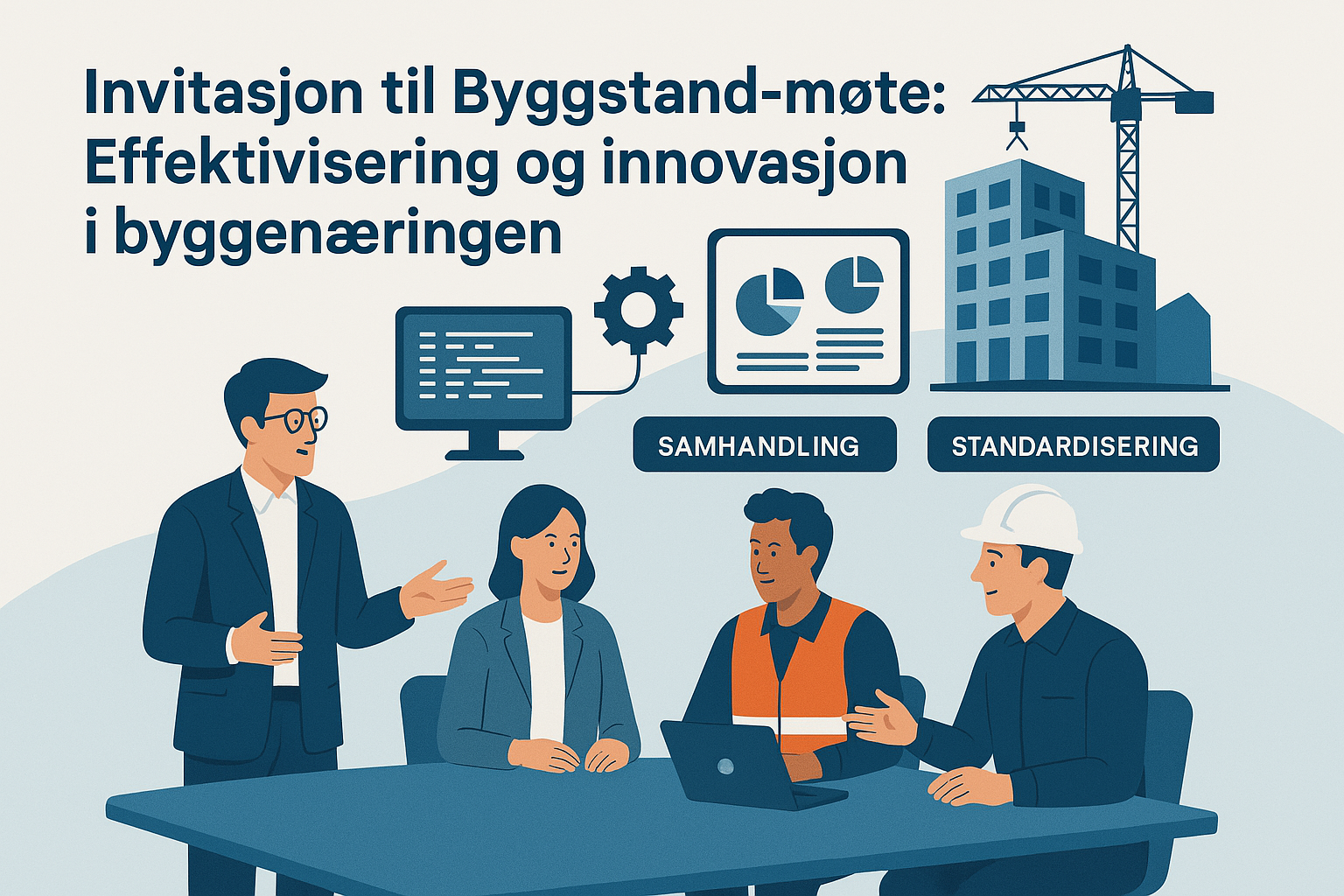 Invitasjon til Byggstand-møte: Effektivisering og innovasjon i byggenæringen

SAMHANDLING

STANDARDISERING